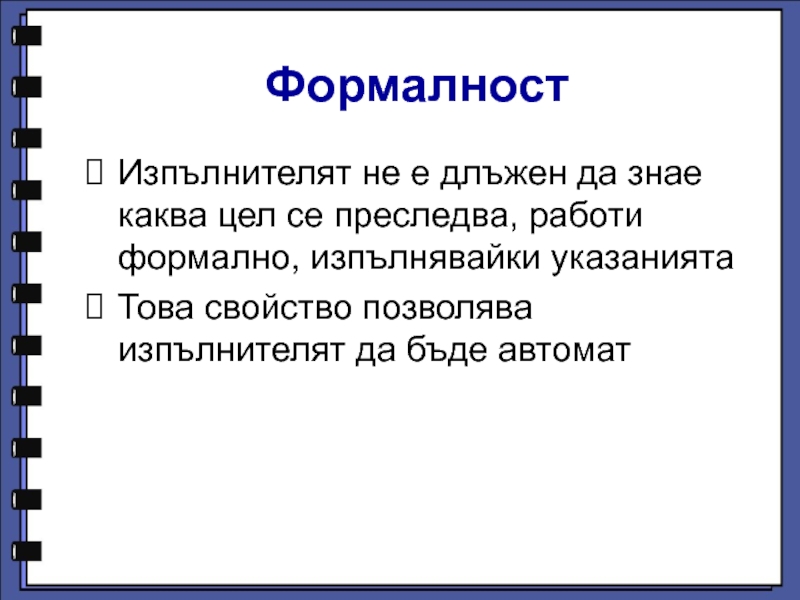 Формалност

Изпълнителят не е длъжен да знае каква цел се преследва, работи формално, изпълнявайки указанията

Това свойство позволява изпълнителят да бъде автомат